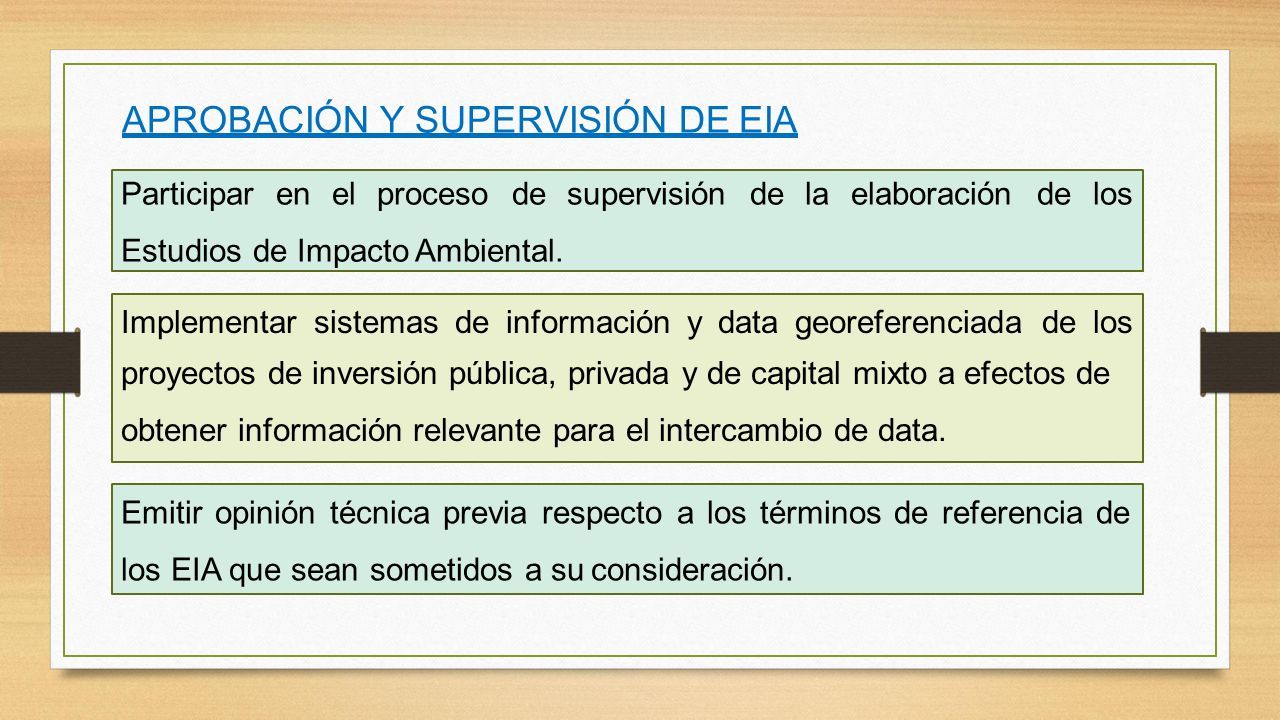 APROBACIÓN Y SUPERVISIÓN DE EIA

Participar en el proceso de supervisión de la elaboración de los Estudios de Impacto Ambiental.

Implementar sistemas de información y data georeferenciada de los proyectos de inversión pública, privada y de capital mixto a efectos de obtener información relevante para el intercambio de data.

Emitir opinión técnica previa respecto a los términos de referencia de los EIA que sean sometidos a su consideración.